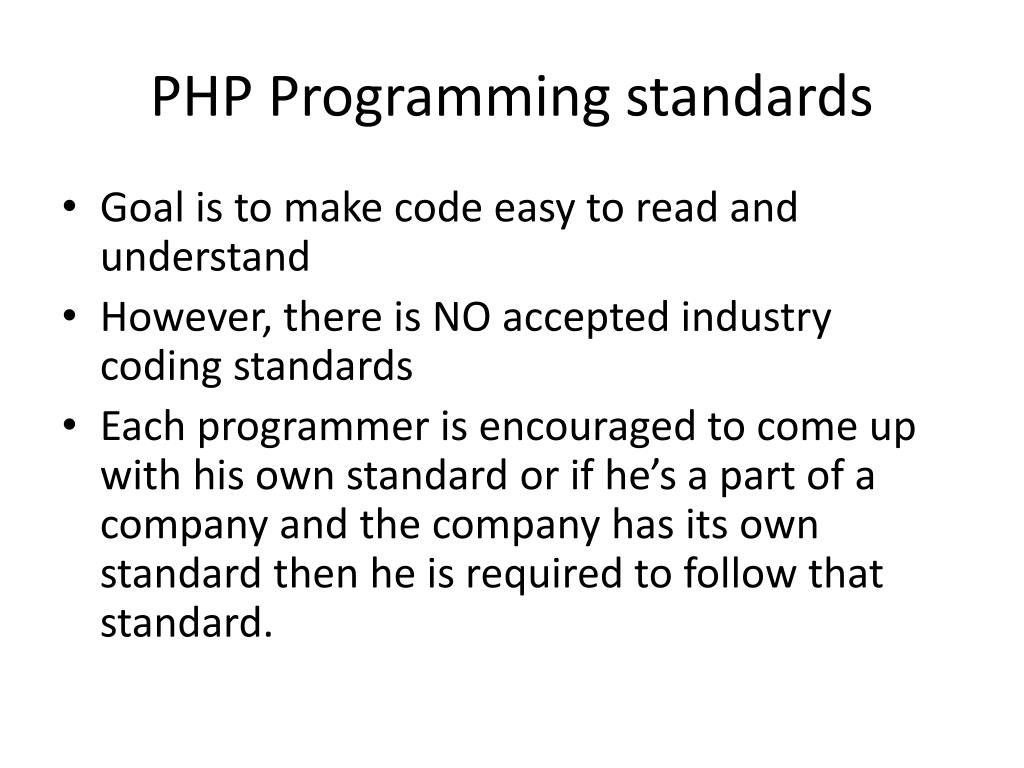 PHP Programming standards

• Goal is to make code easy to read and understand
• However, there is NO accepted industry coding standards
• Each programmer is encouraged to come up with his own standard or if he’s a part of a company and the company has its own standard then he is required to follow that standard.